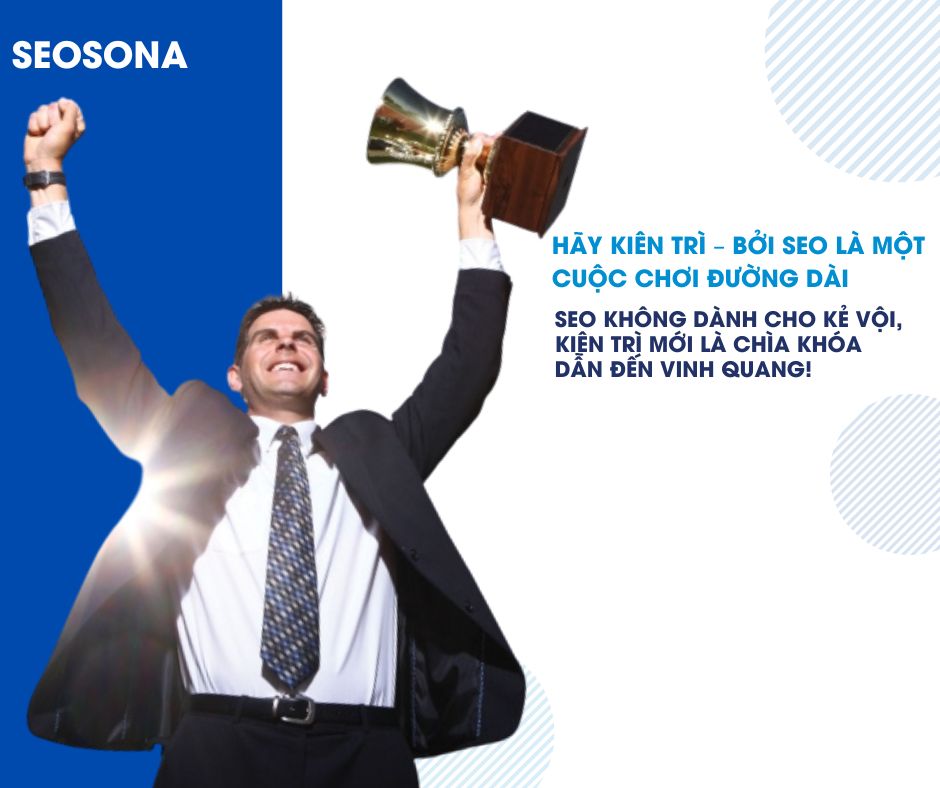 SEOSONA

HÃY KIÊN TRÌ – BỞI SEO LÀ MỘT CUỘC CHƠI ĐƯỜNG DÀI

SEO KHÔNG DÀNH CHO KẺ VỘI, KIÊN TRÌ MỚI LÀ CHÌA KHÓA DẪN ĐẾN VINH QUANG!